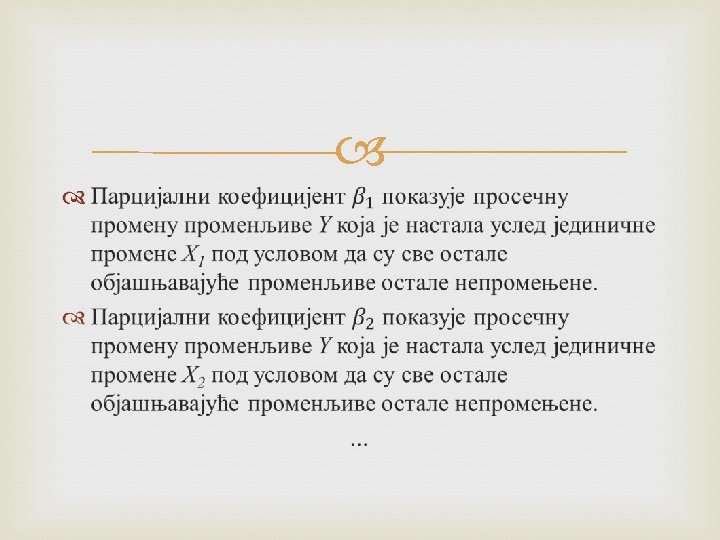 Парцијални коефицијент $\beta_1$ показује просечну промену променљиве $Y$ која је настала услед јединичне промене $X_1$ под условом да су све остале објашњавајуће променљиве остале непромењене.

Парцијални коефицијент $\beta_2$ показује просечну промену променљиве $Y$ која је настала услед јединичне промене $X_2$ под условом да су све остале објашњавајуће променљиве остале непромењене.

...